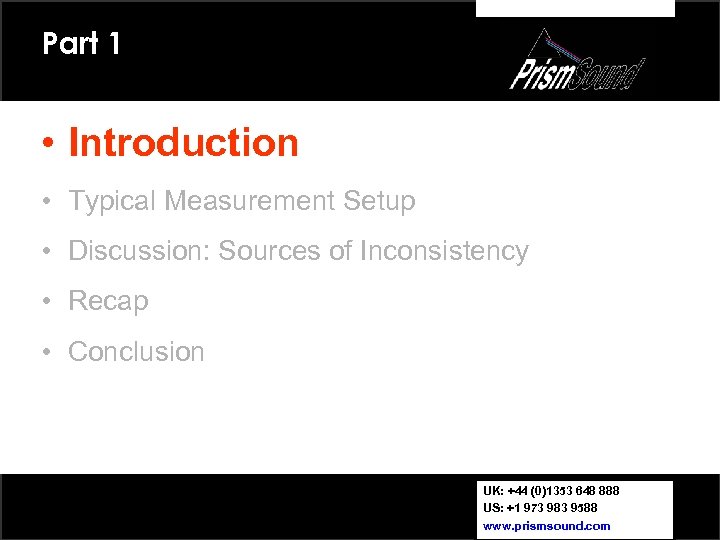 Part 1

PrismSound

• Introduction
• Typical Measurement Setup
• Discussion: Sources of Inconsistency
• Recap
• Conclusion

UK: +44 (0)1353 648 888
US: +1 973 983 9588
www.prismsound.com